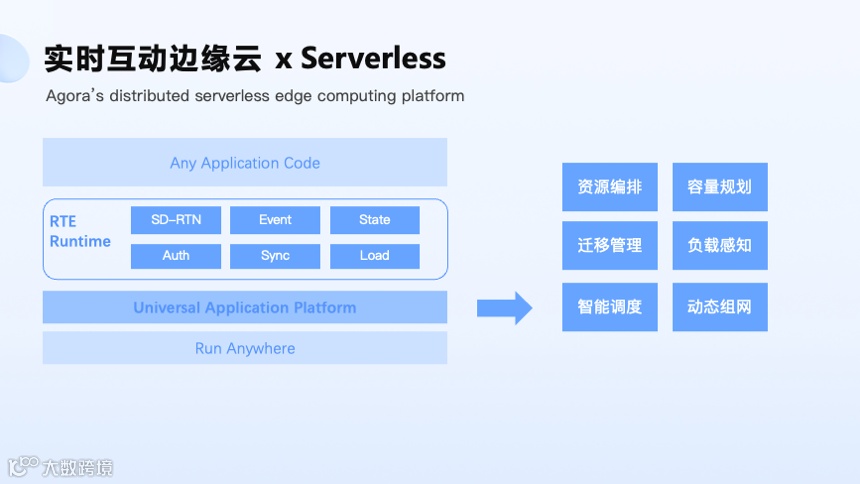 实时互动边缘云 x Serverless

Agora's distributed serverless edge computing platform

Any Application Code

RTE Runtime

SD-RTN

Event

State

Auth

Sync

Load

Universal Application Platform

Run Anywhere

资源编排

容量规划

迁移管理

负载感知

智能调度

动态组网

大数跨境